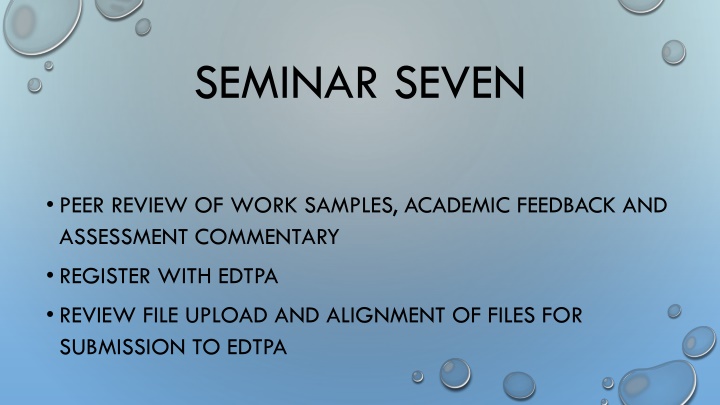 SEMINAR SEVEN

• PEER REVIEW OF WORK SAMPLES, ACADEMIC FEEDBACK AND ASSESSMENT COMMENTARY

• REGISTER WITH EDTPA

• REVIEW FILE UPLOAD AND ALIGNMENT OF FILES FOR SUBMISSION TO EDTPA